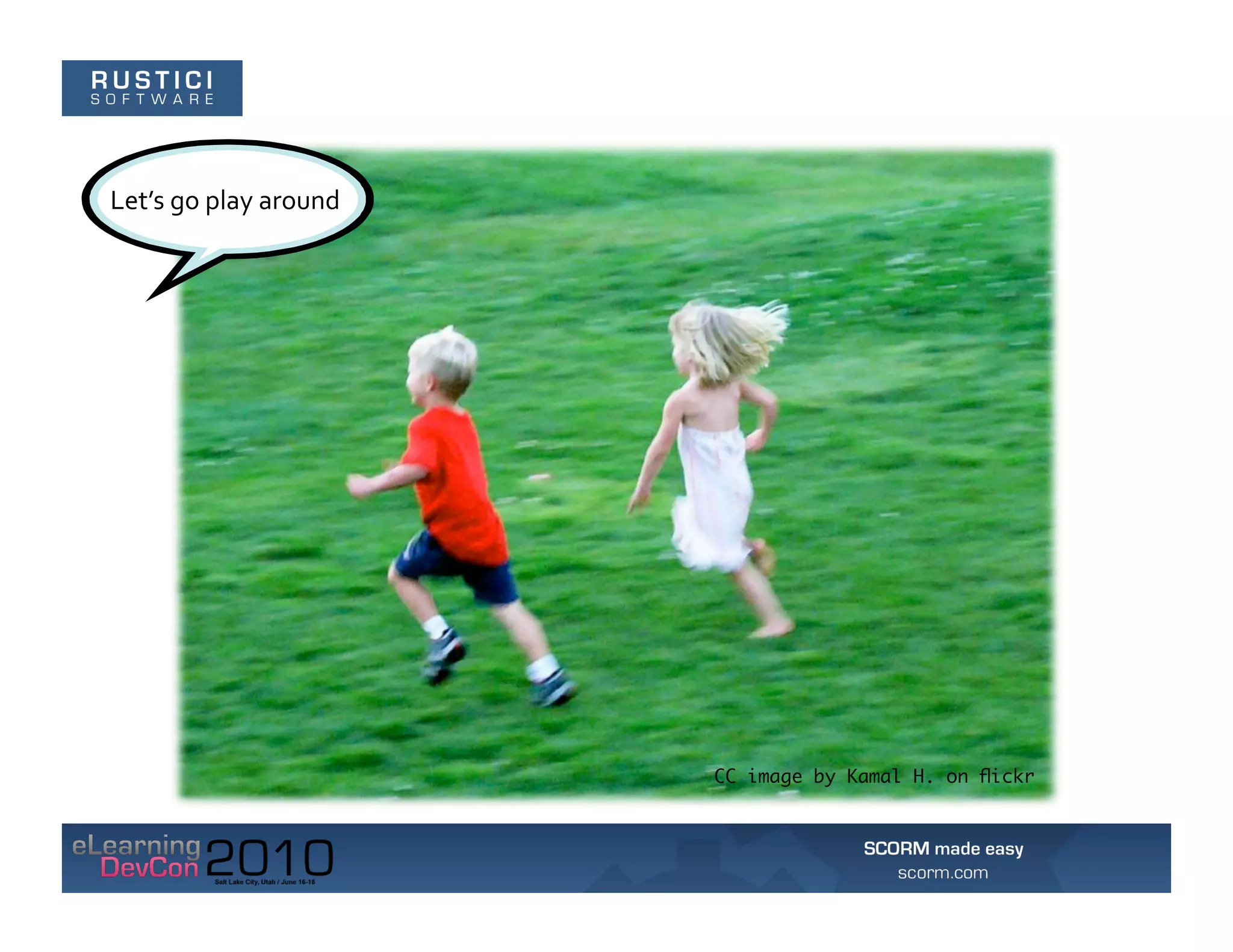 RUSTICI
SOFTWARE

Let's go play around

CC image by Kamal H. on flickr

eLearning DevCon 2010
Salt Lake City, Utah / June 16-18

SCORM made easy
scorm.com